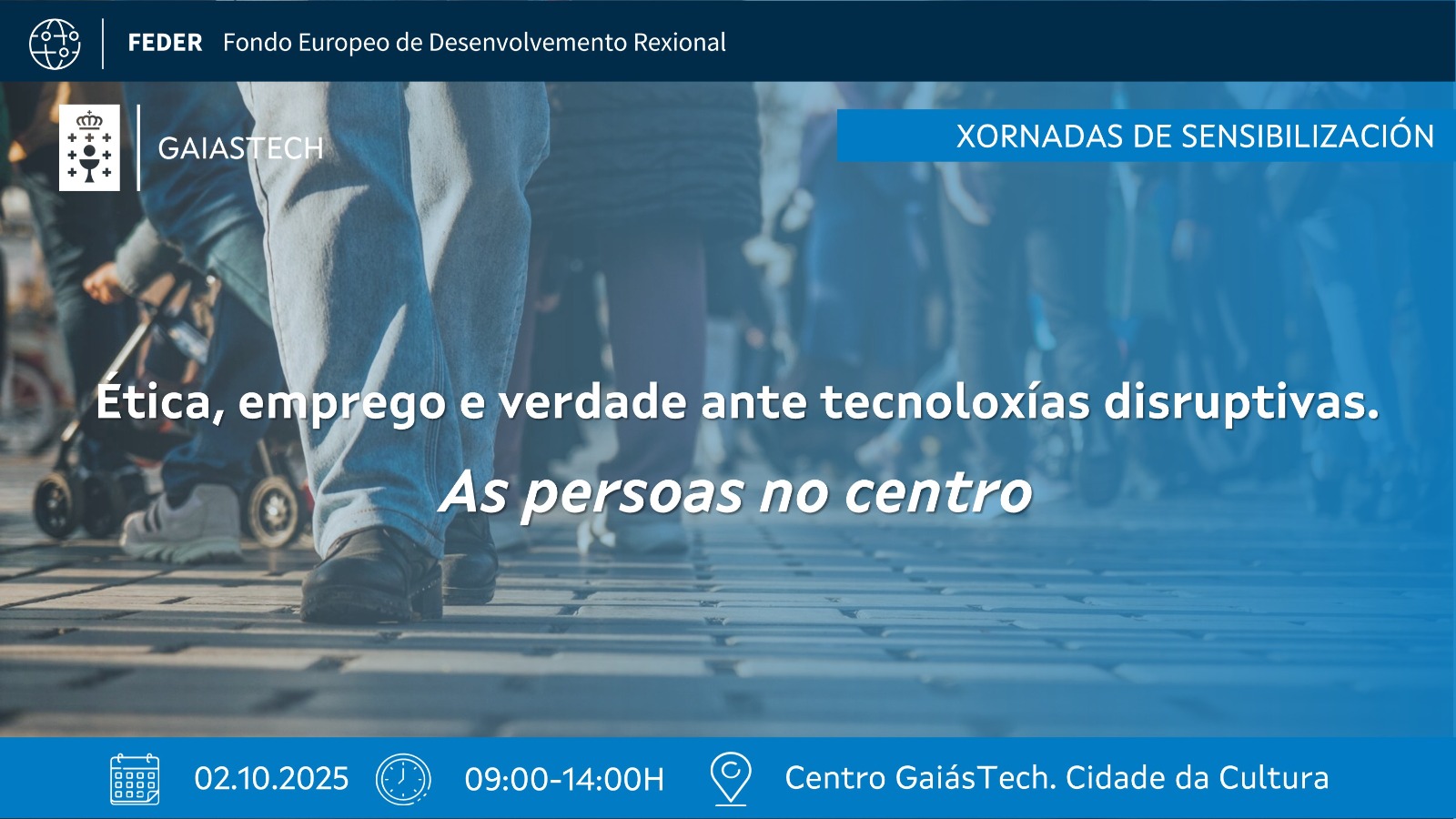 FEDER Fondo Europeo de Desenvolvemento Rexional

GAIASTECH

XORNADAS DE SENSIBILIZACIÓN

Ética, emprego e verdade ante tecnoloxías disruptivas.

As persoas no centro

02.10.2025 09:00-14:00H Centro GaiásTech. Cidade da Cultura